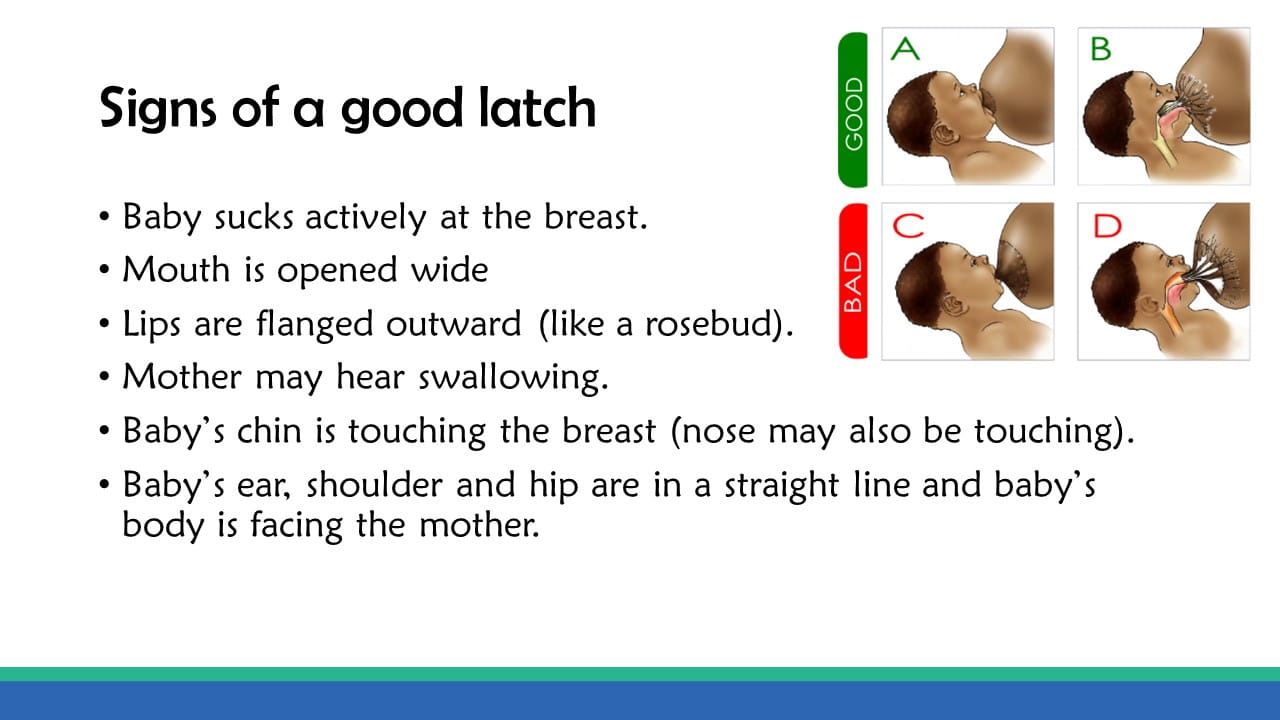 Signs of a good latch

GOOD
A
B
BAD
C
D

• Baby sucks actively at the breast.
• Mouth is opened wide
• Lips are flanged outward (like a rosebud).
• Mother may hear swallowing.
• Baby's chin is touching the breast (nose may also be touching).
• Baby's ear, shoulder and hip are in a straight line and baby's body is facing the mother.